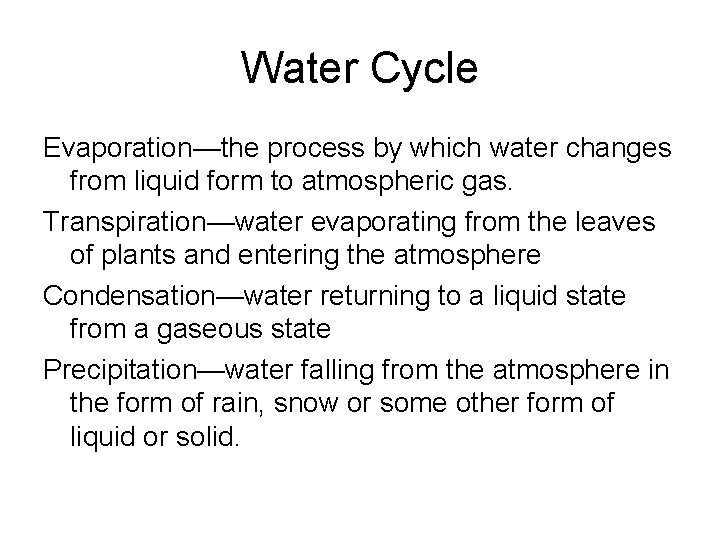 Water Cycle

Evaporation—the process by which water changes from liquid form to atmospheric gas.

Transpiration—water evaporating from the leaves of plants and entering the atmosphere

Condensation—water returning to a liquid state from a gaseous state

Precipitation—water falling from the atmosphere in the form of rain, snow or some other form of liquid or solid.